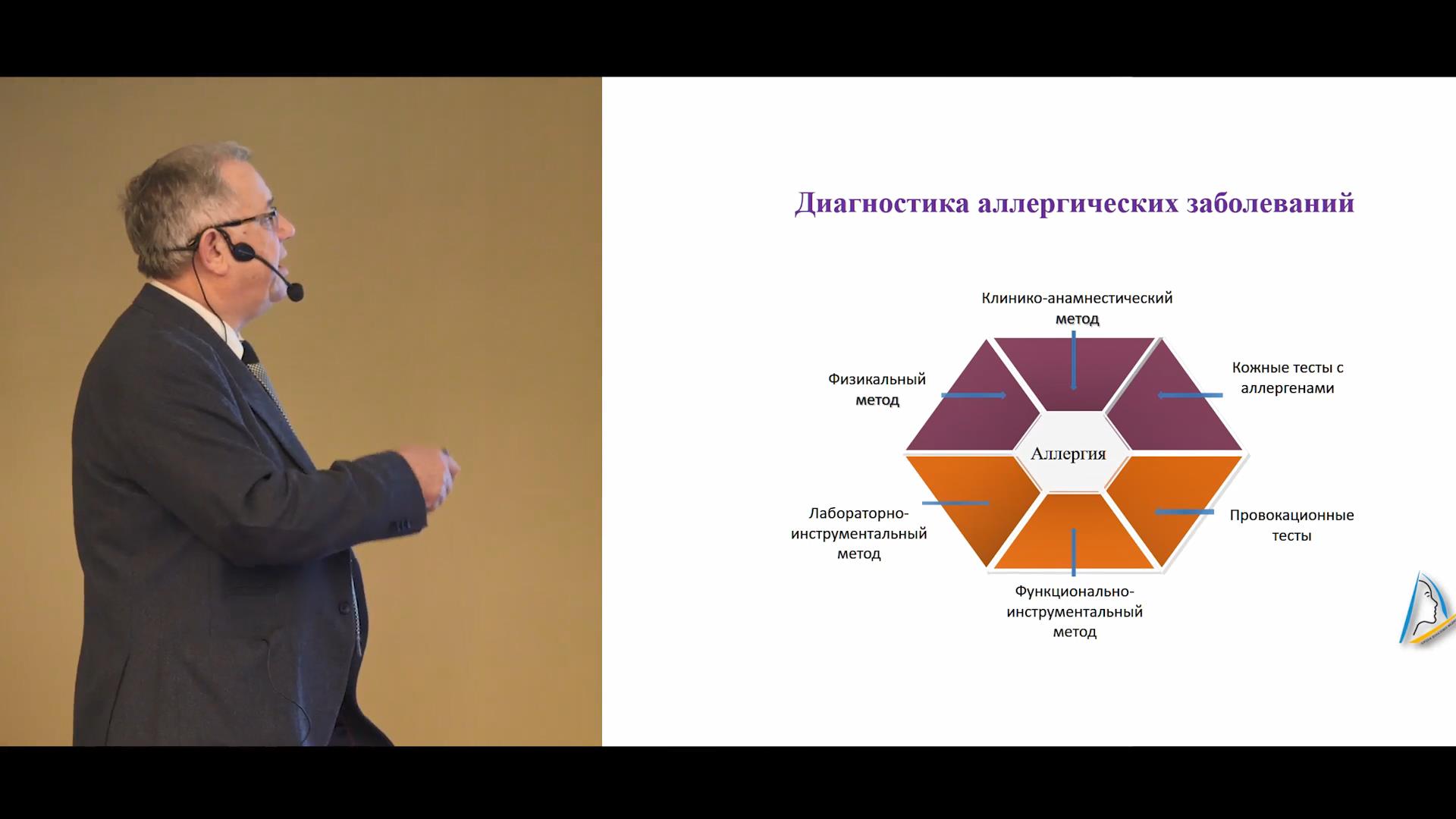 Диагностика аллергических заболеваний

Клинико-анамнестический метод

Физикальный метод

Кожные тесты с аллергенами

Аллергия

Лабораторно-инструментальный метод

Провокационные тесты

Функционально-инструментальный метод